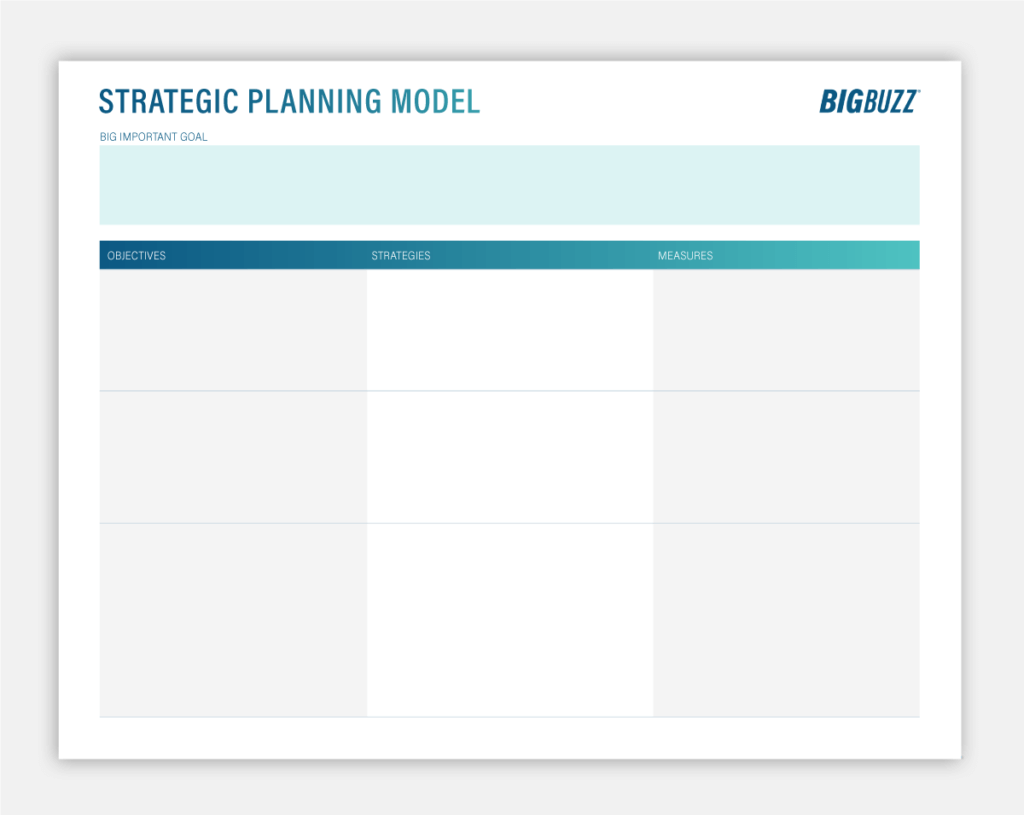 STRATEGIC PLANNING MODEL

BIGBUZZ

BIG IMPORTANT GOAL

| OBJECTIVES | STRATEGIES | MEASURES |
|---|---|---|
| | | |
| | | |
| | | |